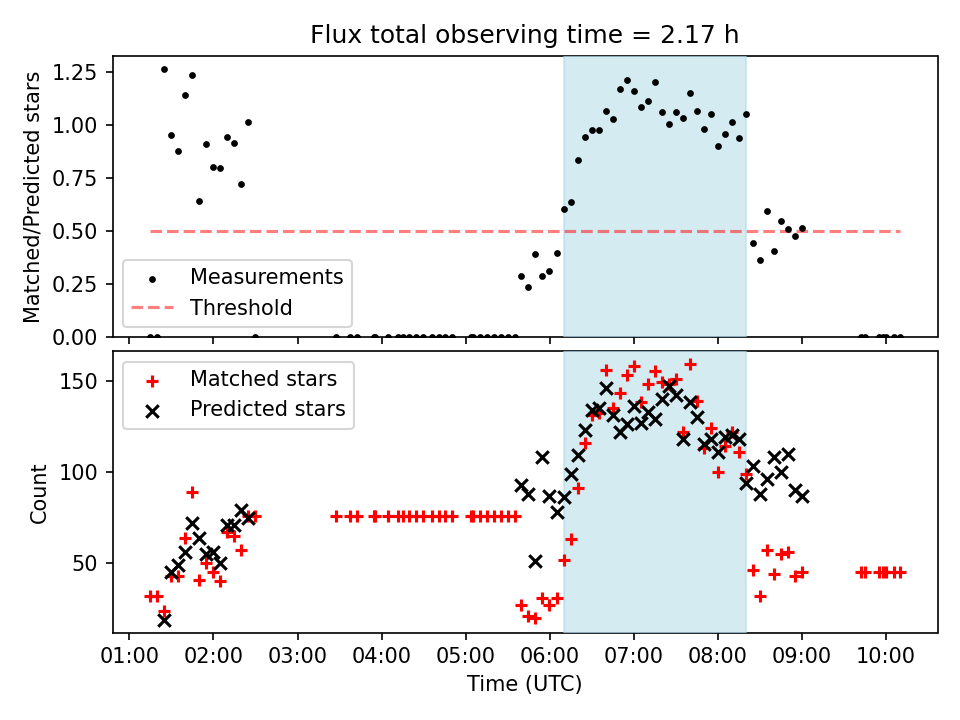 Flux total observing time = 2.17 h

Matched/Predicted stars

1.25
1.00
0.75
0.50
0.25
0.00

Measurements
Threshold

Count

150
100
50

Matched stars
Predicted stars

01:00 02:00 03:00 04:00 05:00 06:00 07:00 08:00 09:00 10:00

Time (UTC)